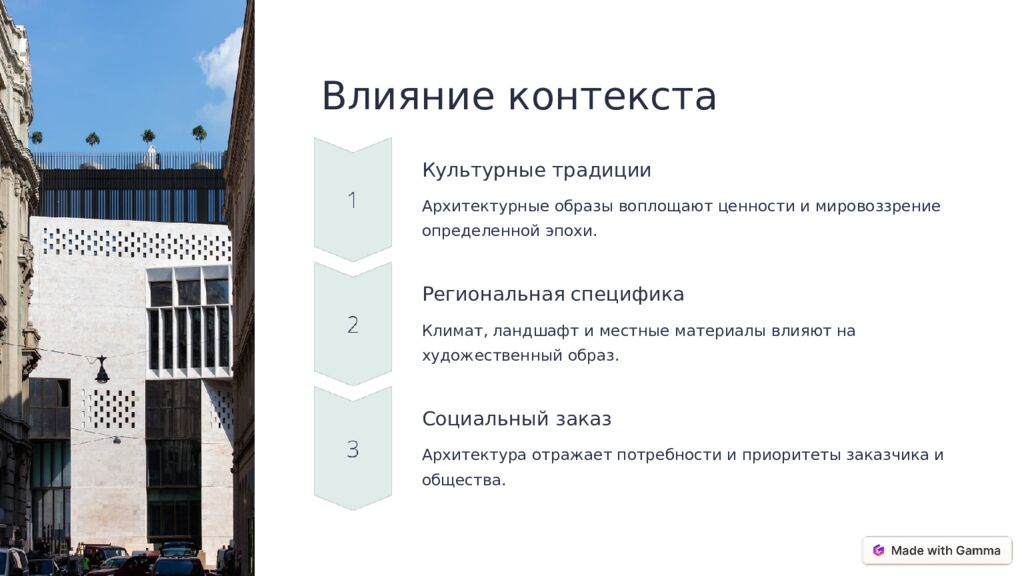 Влияние контекста

1

Культурные традиции

Архитектурные образы воплощают ценности и мировоззрение определенной эпохи.

2

Региональная специфика

Климат, ландшафт и местные материалы влияют на художественный образ.

3

Социальный заказ

Архитектура отражает потребности и приоритеты заказчика и общества.

Made with Gamma